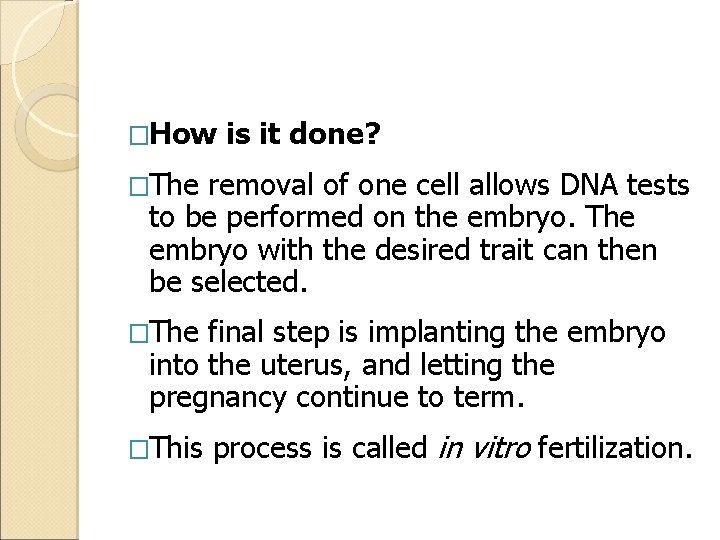 □How is it done?

□The removal of one cell allows DNA tests to be performed on the embryo. The embryo with the desired trait can then be selected.

□The final step is implanting the embryo into the uterus, and letting the pregnancy continue to term.

□This process is called in vitro fertilization.